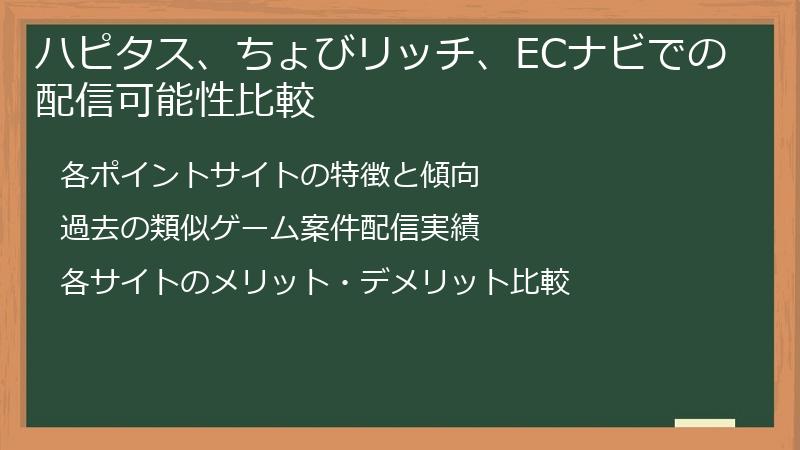 ハピタス、ちょびリッチ、ECナビでの配信可能性比較

各ポイントサイトの特徴と傾向

過去の類似ゲーム案件配信実績

各サイトのメリット・デメリット比較